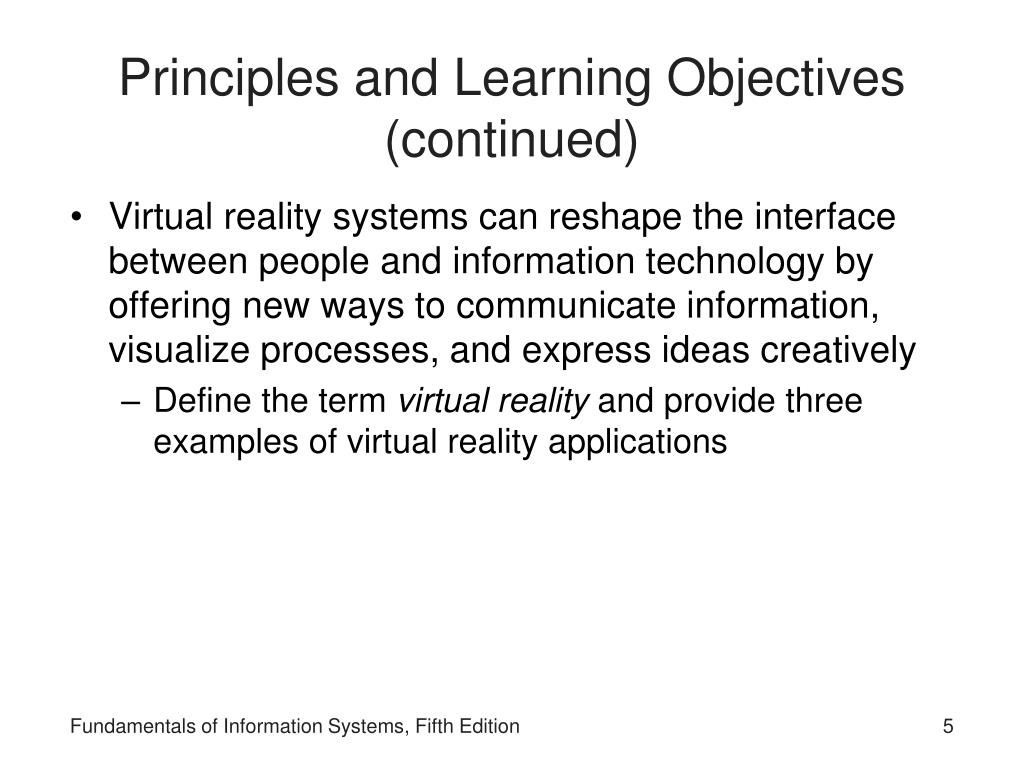 Principles and Learning Objectives (continued)

• Virtual reality systems can reshape the interface between people and information technology by offering new ways to communicate information, visualize processes, and express ideas creatively

– Define the term virtual reality and provide three examples of virtual reality applications

Fundamentals of Information Systems, Fifth Edition

5